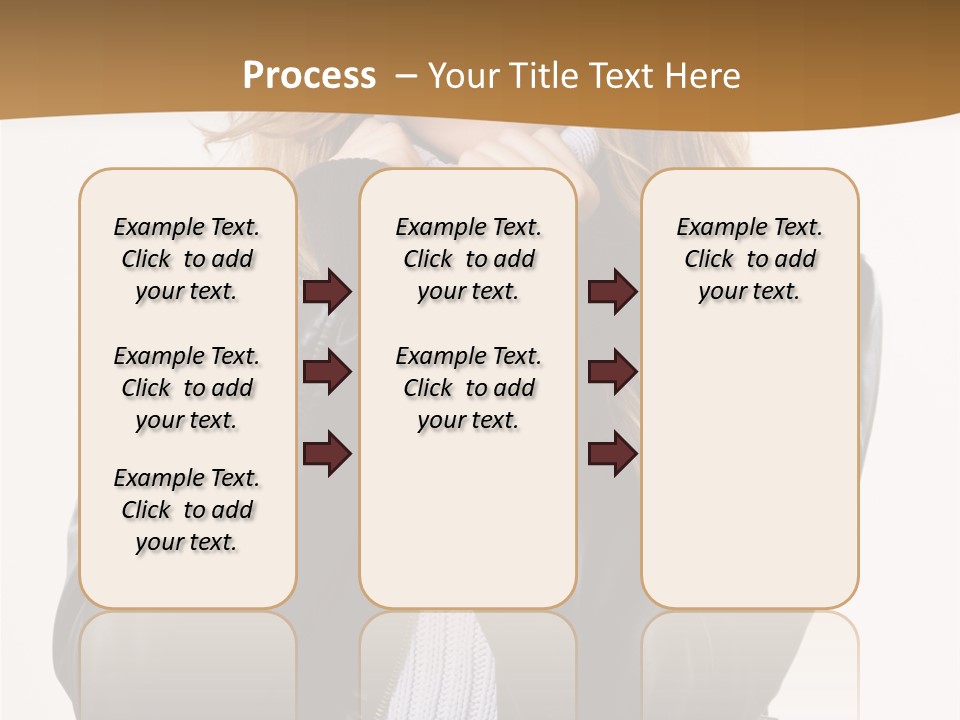 Process – Your Title Text Here

Example Text. Click to add your text.

Example Text. Click to add your text.

Example Text. Click to add your text.

Example Text. Click to add your text.

Example Text. Click to add your text.

Example Text. Click to add your text.